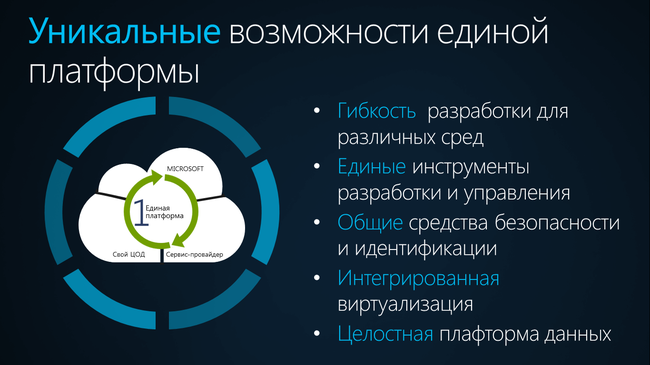 Уникальные возможности единой платформы

MICROSOFT

1 Единая платформа

Свой ЦОД

Сервис-провайдер

• Гибкость разработки для различных сред
• Единые инструменты разработки и управления
• Общие средства безопасности и идентификации
• Интегрированная виртуализация
• Целостная плафторма данных